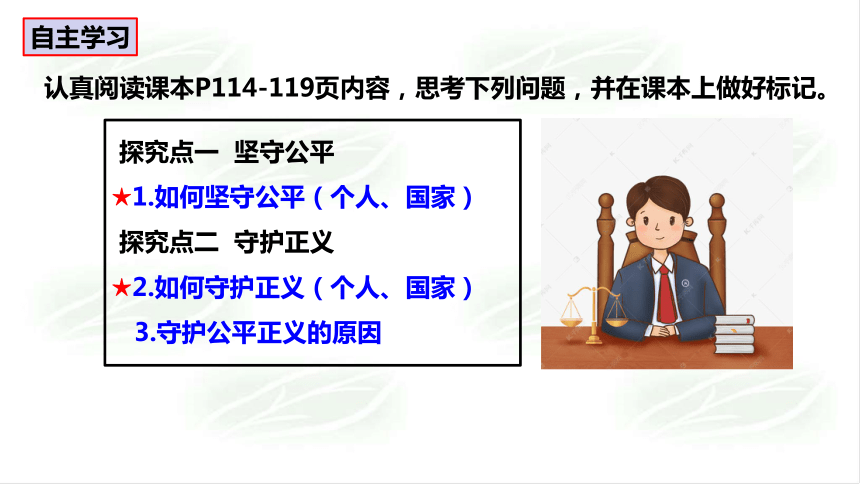 自主学习

认真阅读课本P114-119页内容，思考下列问题，并在课本上做好标记。

探究点一 坚守公平

★1.如何坚守公平（个人、国家）

探究点二 守护正义

★2.如何守护正义（个人、国家）

3.守护公平正义的原因